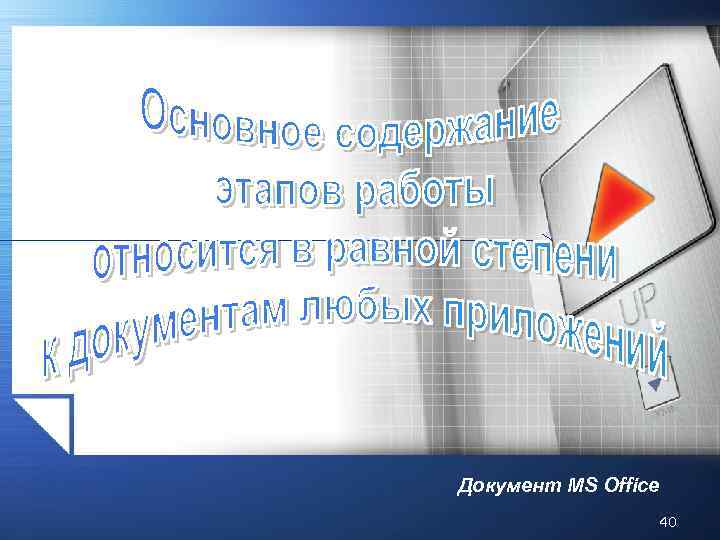 Основное содержание этапов работы относится в равной степени к документам любых приложений

UP

Документ MS Office

40